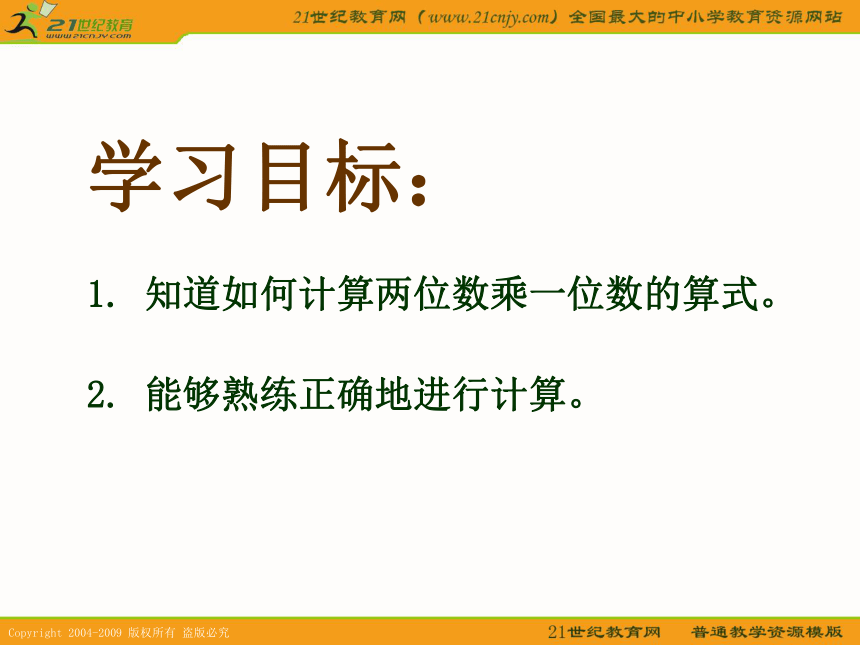 21世纪教育
www.21cnjy.com

21世纪教育网（www.21cnjy.com）全国最大的中小学教育资源网站

学习目标：

1. 知道如何计算两位数乘一位数的算式。

2. 能够熟练正确地进行计算。

Copyright 2004-2009 版权所有 盗版必究

21世纪教育网 普通教学资源模版